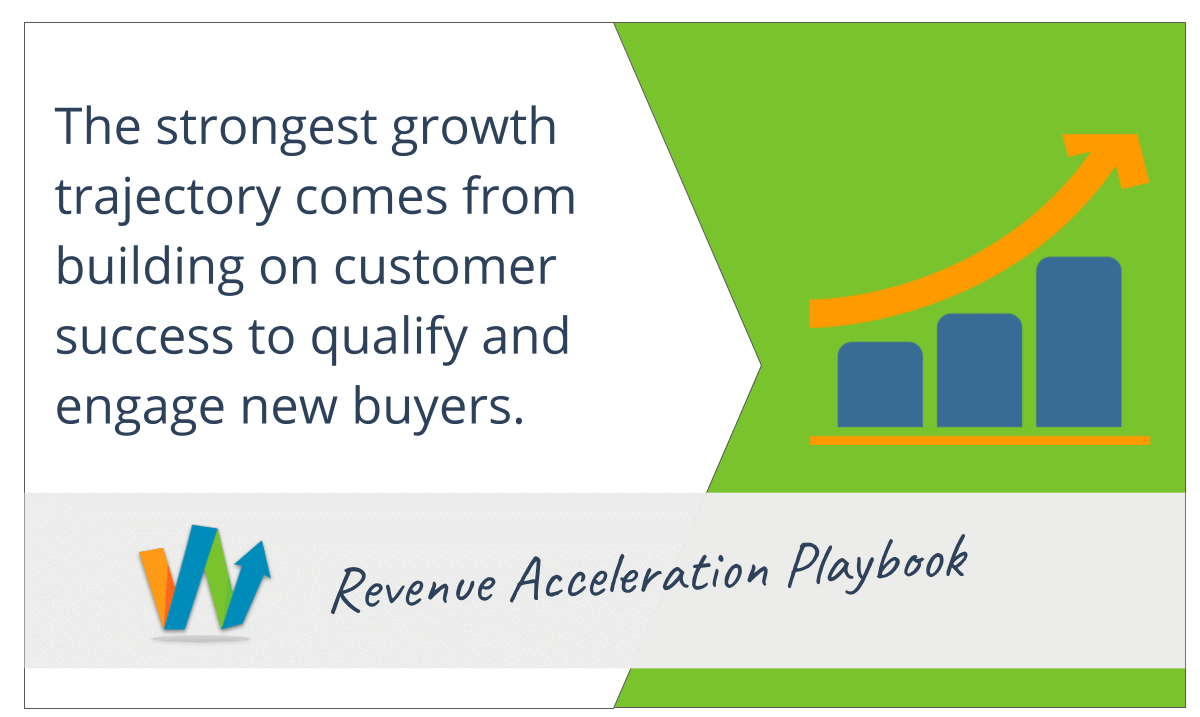 The strongest growth trajectory comes from building on customer success to qualify and engage new buyers.

Revenue Acceleration Playbook